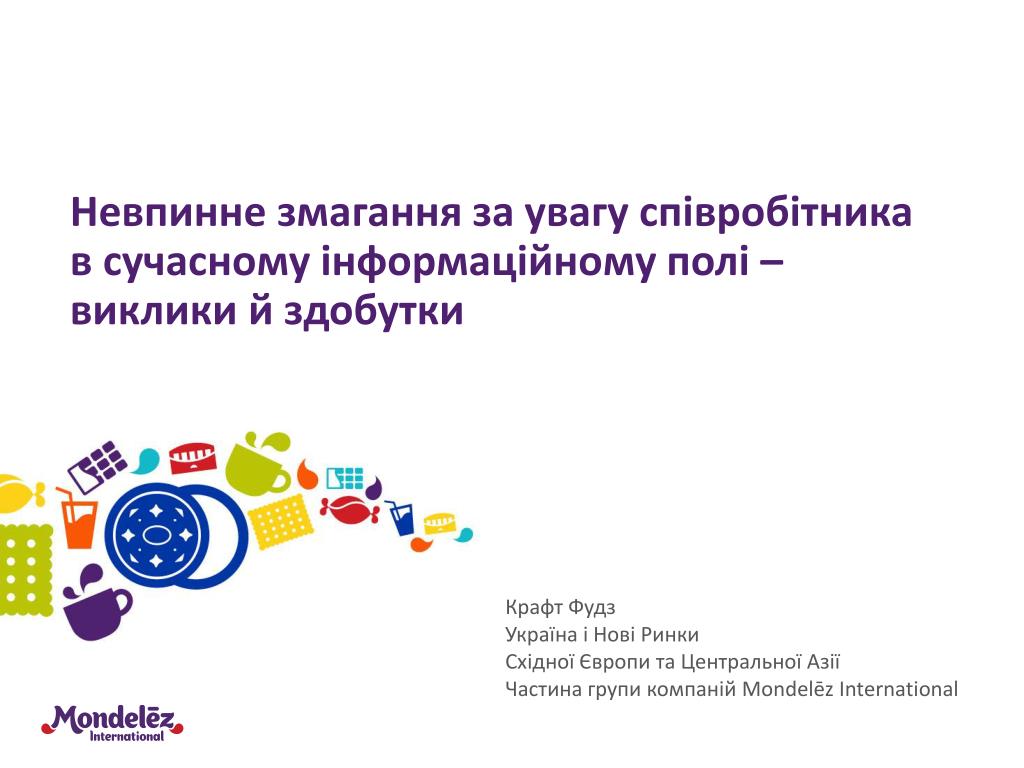 Невпинне змагання за увагу співробітника в сучасному інформаційному полі – виклики й здобутки

Крафт Фудз
Україна і Нові Ринки
Східної Європи та Центральної Азії
Частина групи компаній Mondelēz International

Mondelēz International